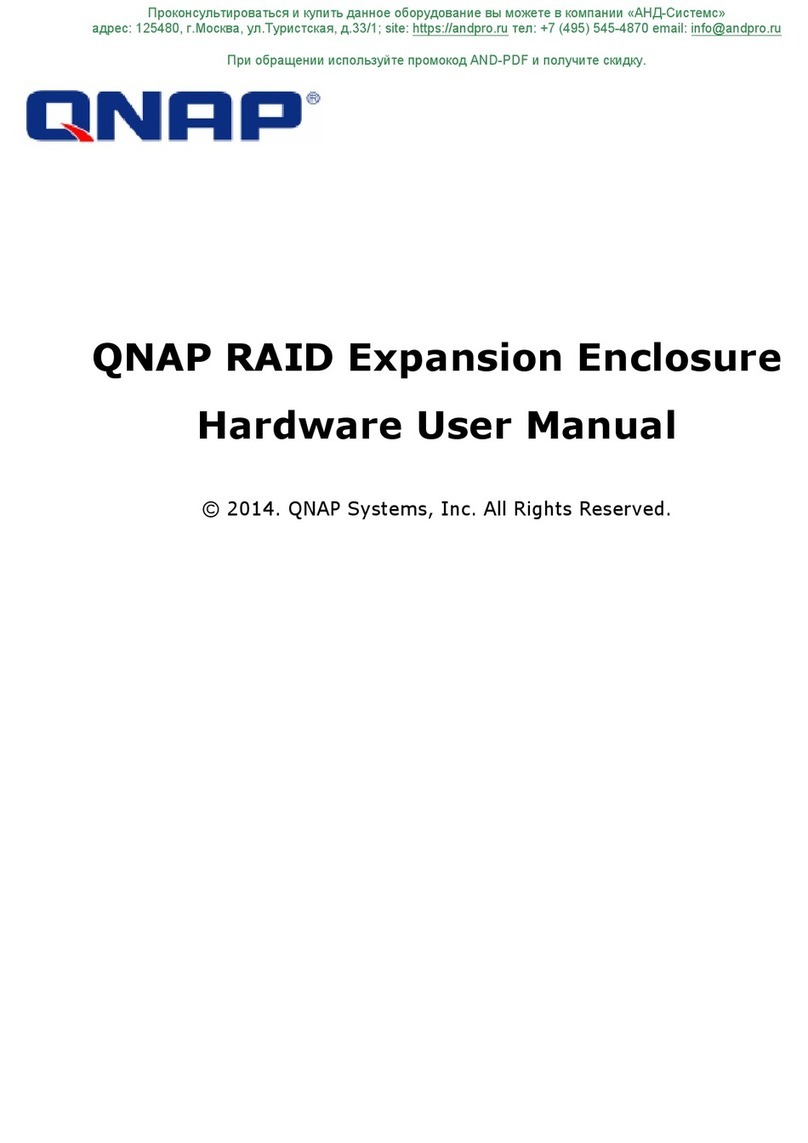 Проконсультироваться и купить данное оборудование вы можете в компании «АНД-Системс»
адрес: 125480, г.Москва, ул.Туристская, д.33/1; site: https://andpro.ru тел: +7 (495) 545-4870 email: info@andpro.ru

При обращении используйте промокод AND-PDF и получите скидку.

QNAP®

QNAP RAID Expansion Enclosure

Hardware User Manual

© 2014. QNAP Systems, Inc. All Rights Reserved.